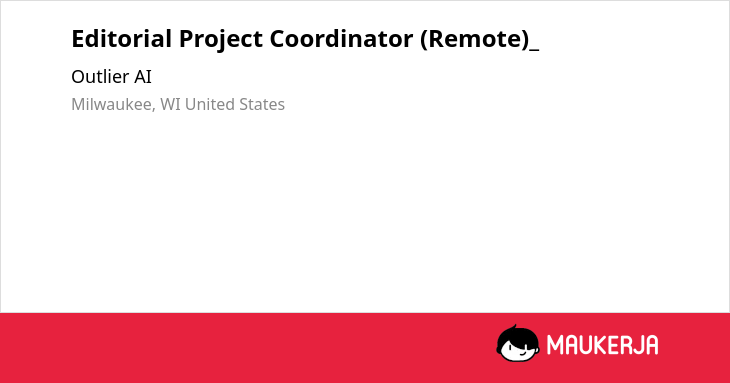 Editorial Project Coordinator (Remote)_

Outlier AI

Milwaukee, WI United States

MAUKERJA